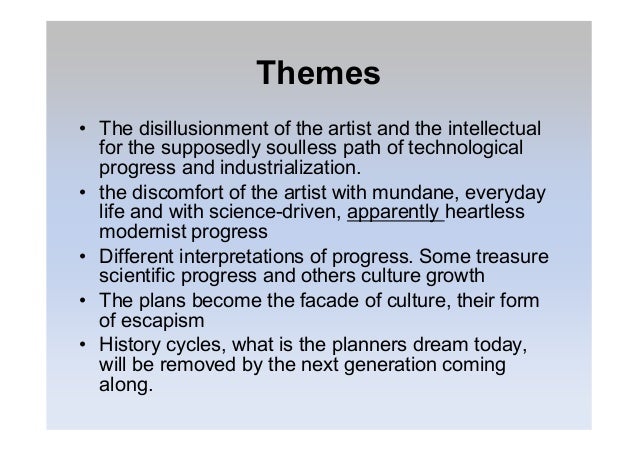 Themes

• The disillusionment of the artist and the intellectual for the supposedly soulless path of technological progress and industrialization.
• the discomfort of the artist with mundane, everyday life and with science-driven, apparently heartless modernist progress
• Different interpretations of progress. Some treasure scientific progress and others culture growth
• The plans become the facade of culture, their form of escapism
• History cycles, what is the planners dream today, will be removed by the next generation coming along.